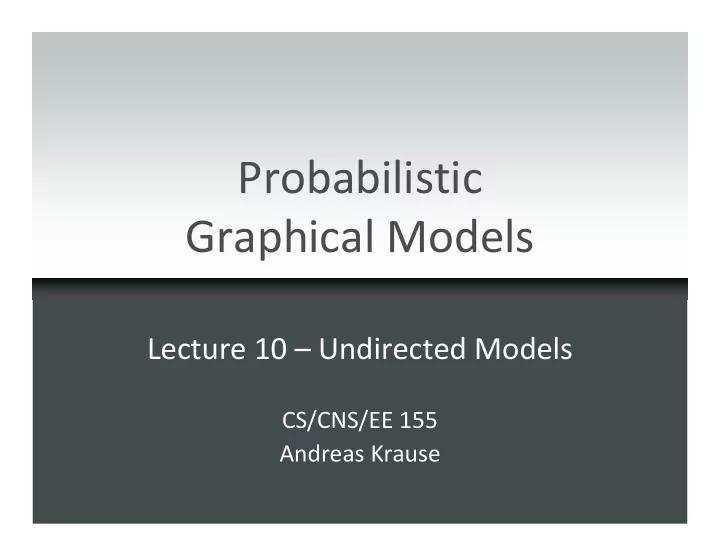 Probabilistic
Graphical Models

Lecture 10 – Undirected Models

CS/CNS/EE 155
Andreas Krause